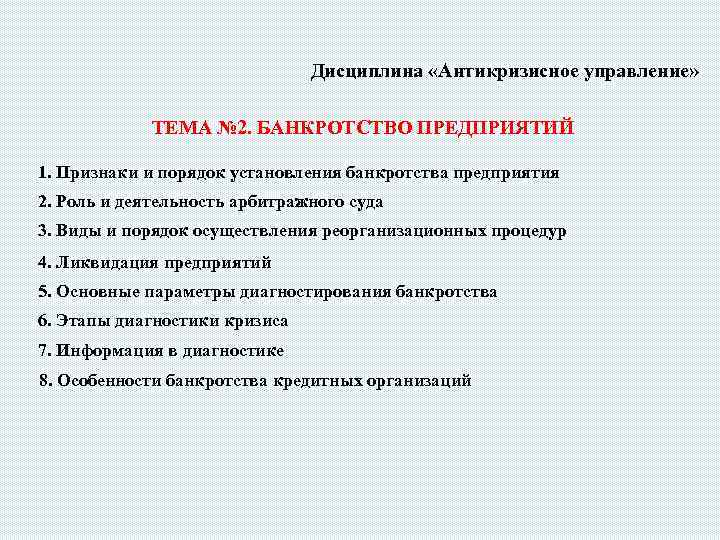 Дисциплина «Антикризисное управление»

ТЕМА №2. БАНКРОТСТВО ПРЕДПРИЯТИЙ

1. Признаки и порядок установления банкротства предприятия
2. Роль и деятельность арбитражного суда
3. Виды и порядок осуществления реорганизационных процедур
4. Ликвидация предприятий
5. Основные параметры диагностирования банкротства
6. Этапы диагностики кризиса
7. Информация в диагностике
8. Особенности банкротства кредитных организаций